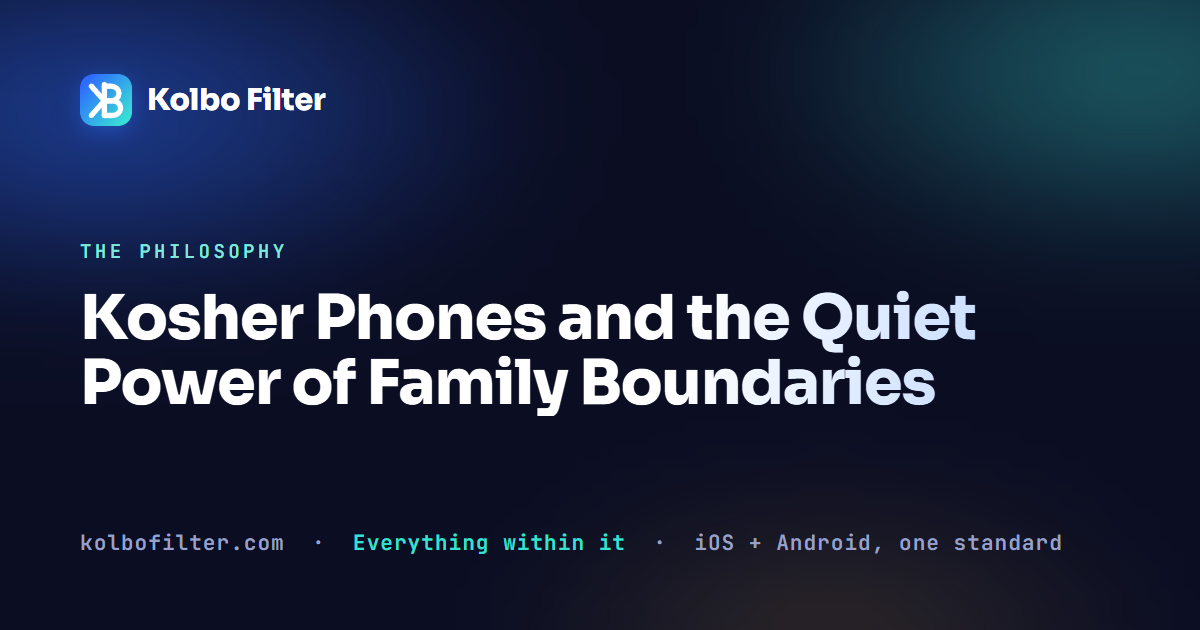 Kolbo Filter

THE PHILOSOPHY

Kosher Phones and the Quiet Power of Family Boundaries

kolbofilter.com · Everything within it · iOS + Android, one standard